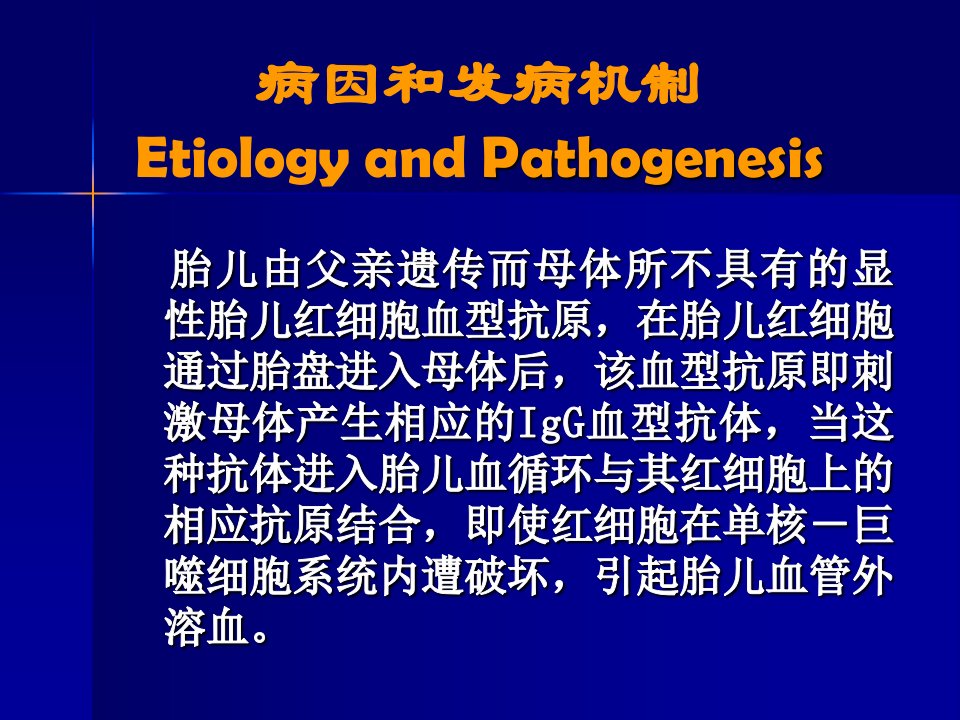 病因和发病机制
Etiology and Pathogenesis

胎儿由父亲遗传而母体所不具有的显性胎儿红细胞血型抗原，在胎儿红细胞通过胎盘进入母体后，该血型抗原即刺激母体产生相应的IgG血型抗体，当这种抗体进入胎儿血循环与其红细胞上的相应抗原结合，即使红细胞在单核－巨噬细胞系统内遭破坏，引起胎儿血管外溶血。